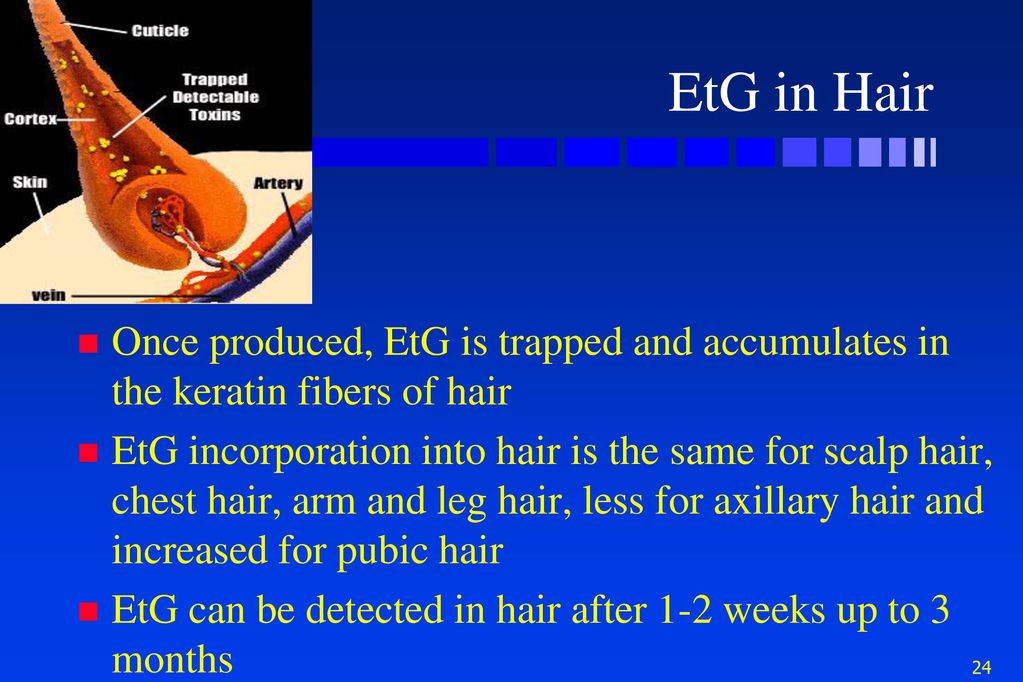 Cuticle
Trapped Detectable Toxins
Cortex
Skin
Artery
vein

EtG in Hair

Once produced, EtG is trapped and accumulates in the keratin fibers of hair

EtG incorporation into hair is the same for scalp hair, chest hair, arm and leg hair, less for axillary hair and increased for pubic hair

EtG can be detected in hair after 1-2 weeks up to 3 months

24